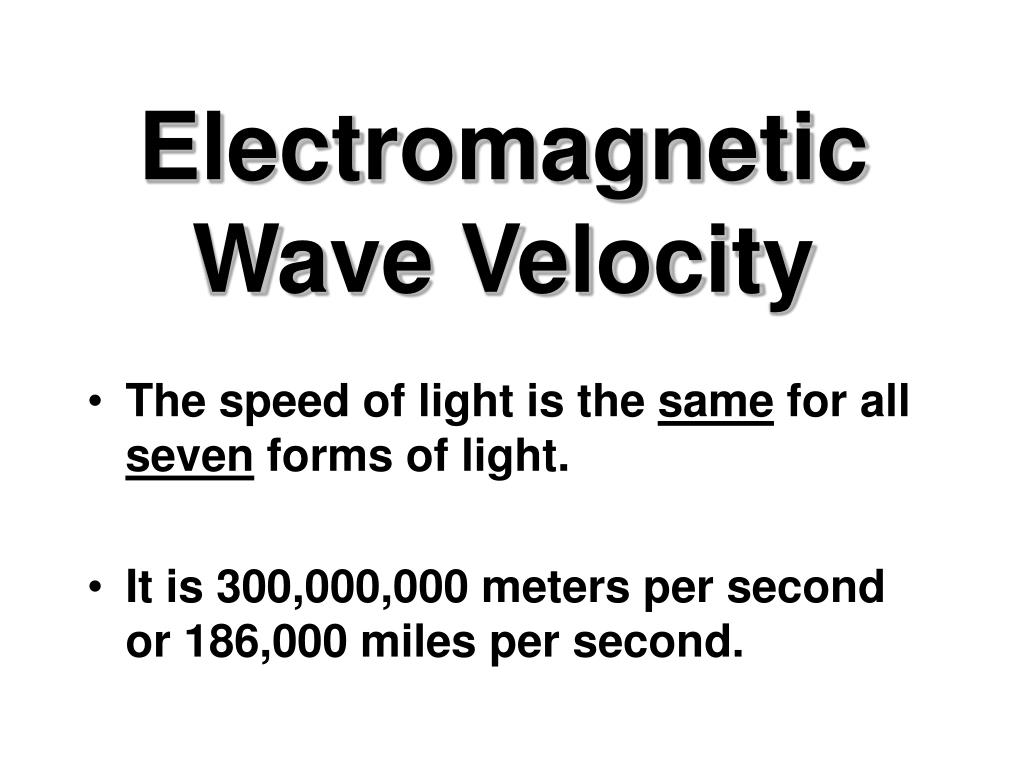 Electromagnetic Wave Velocity

• The speed of light is the same for all seven forms of light.

• It is 300,000,000 meters per second or 186,000 miles per second.